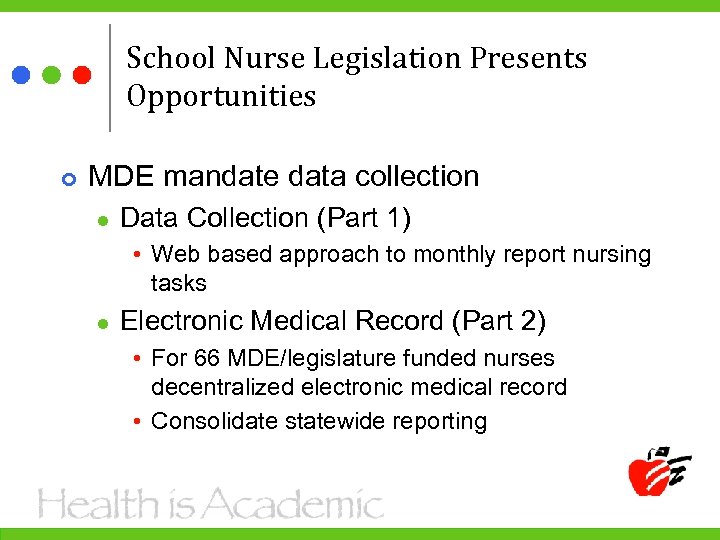 School Nurse Legislation Presents Opportunities

MDE mandate data collection

Data Collection (Part 1)

Web based approach to monthly report nursing tasks

Electronic Medical Record (Part 2)

For 66 MDE/legislature funded nurses decentralized electronic medical record

Consolidate statewide reporting

Health is Academic